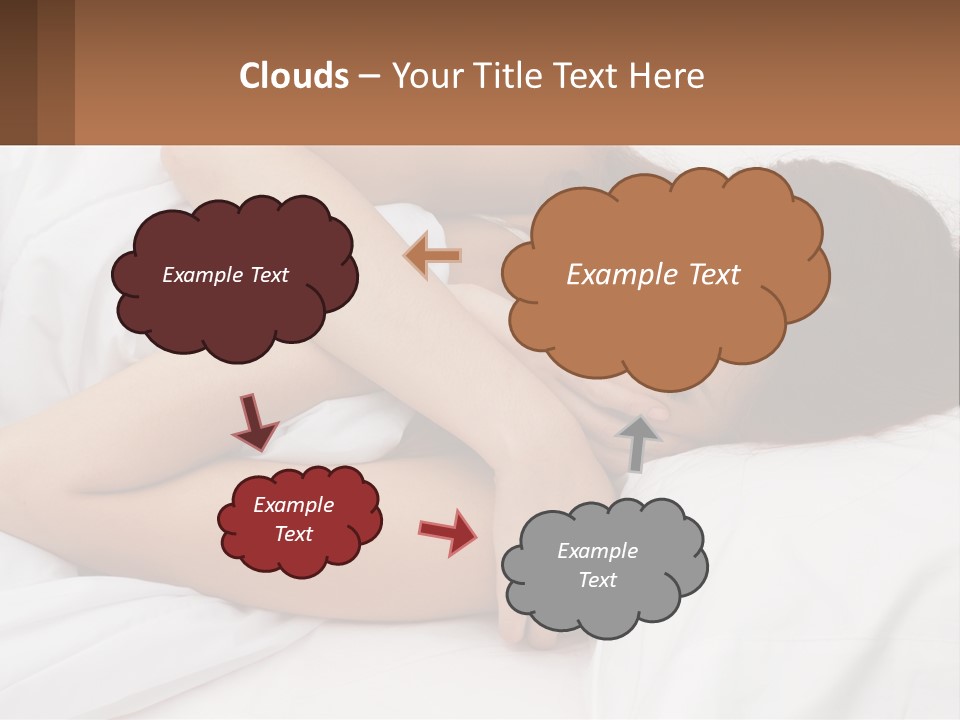 Clouds – Your Title Text Here

Example Text

Example Text

Example Text

Example Text